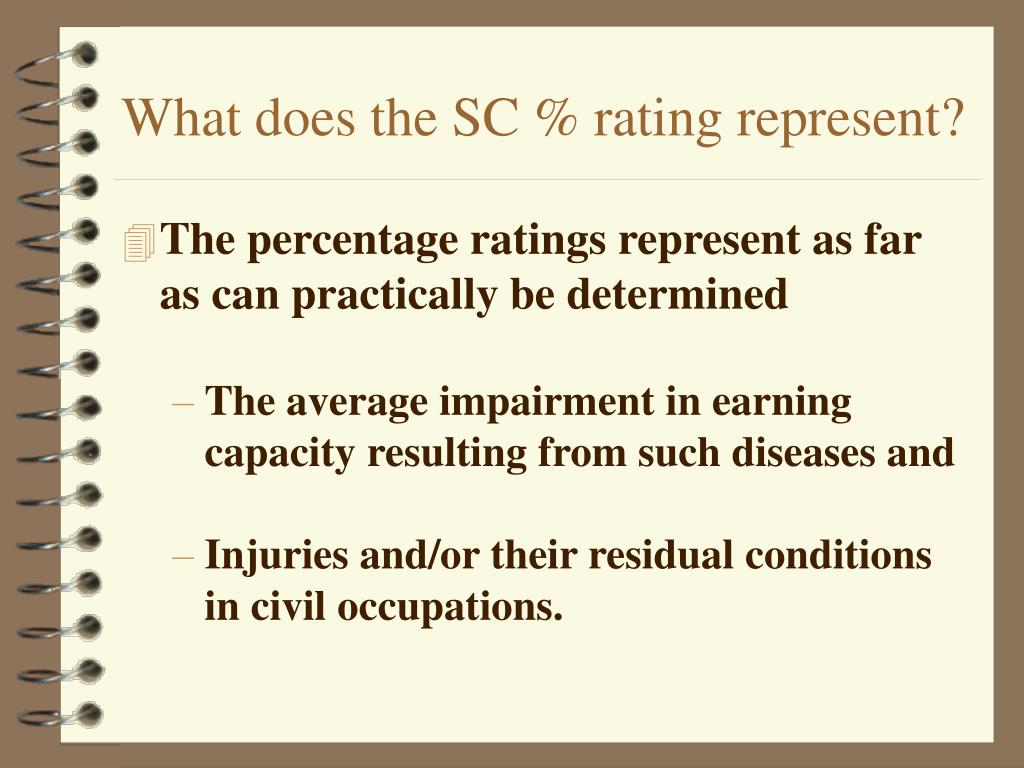 What does the SC % rating represent?

The percentage ratings represent as far as can practically be determined

– The average impairment in earning capacity resulting from such diseases and

– Injuries and/or their residual conditions in civil occupations.